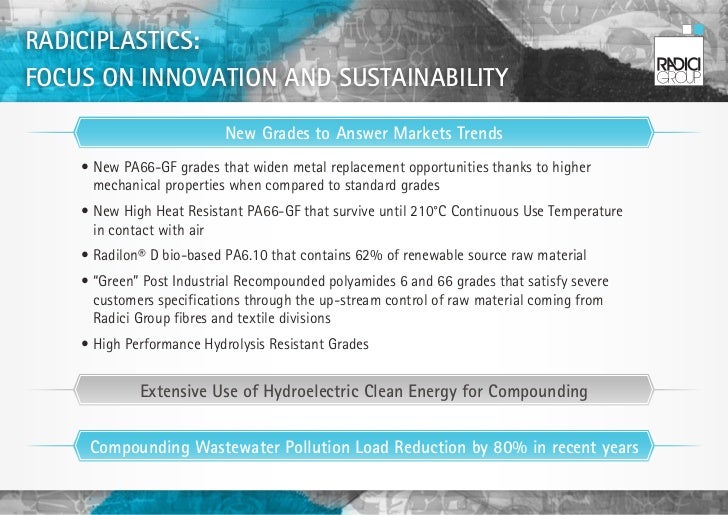 RADICIPLASTICS:
FOCUS ON INNOVATION AND SUSTAINABILITY

RADICI GROUP

New Grades to Answer Markets Trends

• New PA66-GF grades that widen metal replacement opportunities thanks to higher mechanical properties when compared to standard grades

• New High Heat Resistant PA66-GF that survive until 210°C Continuous Use Temperature in contact with air

• Radilon® D bio-based PA6.10 that contains 62% of renewable source raw material

• "Green" Post Industrial Recompounded polyamides 6 and 66 grades that satisfy severe customers specifications through the up-stream control of raw material coming from Radici Group fibres and textile divisions

• High Performance Hydrolysis Resistant Grades

Extensive Use of Hydroelectric Clean Energy for Compounding

Compounding Wastewater Pollution Load Reduction by 80% in recent years